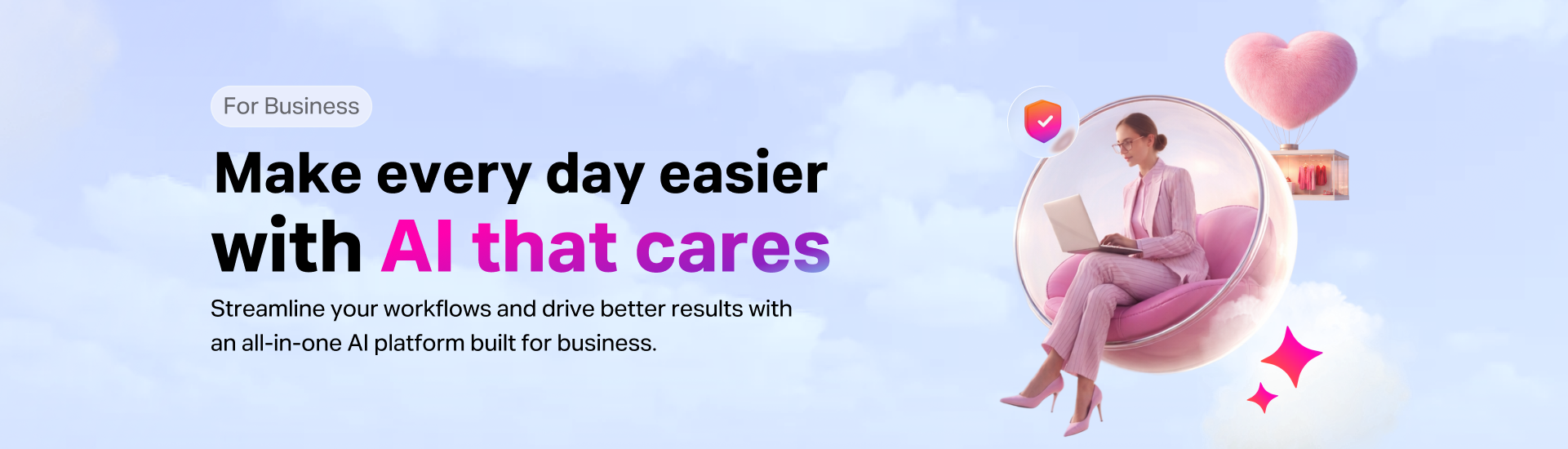 For Business

Make every day easier with AI that cares

Streamline your workflows and drive better results with an all-in-one AI platform built for business.